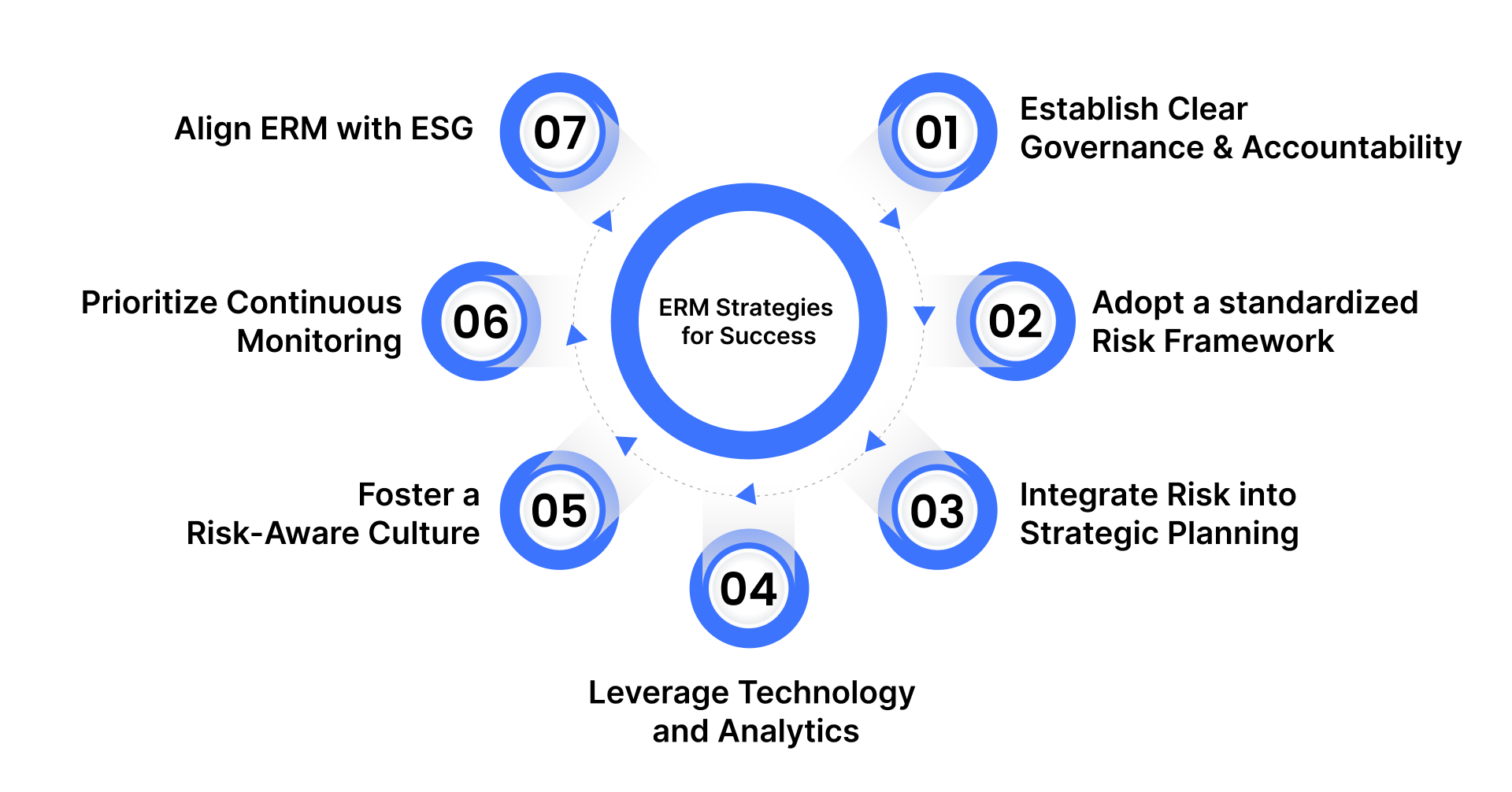 ERM Strategies for Success

01
Establish Clear Governance & Accountability

02
Adopt a standardized Risk Framework

03
Integrate Risk into Strategic Planning

04
Leverage Technology and Analytics

05
Foster a Risk-Aware Culture

06
Prioritize Continuous Monitoring

07
Align ERM with ESG